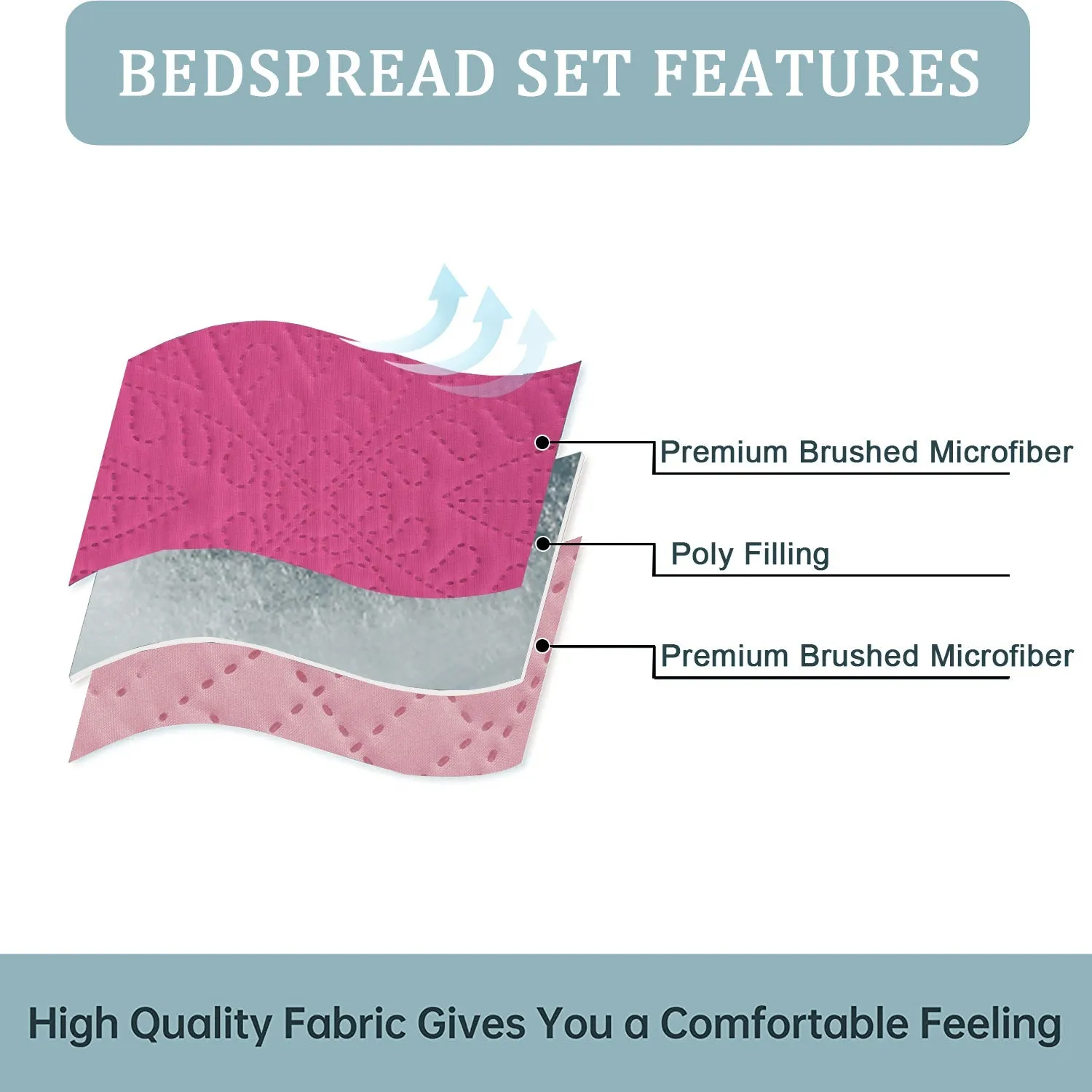 BEDSPREAD SET FEATURES

Premium Brushed Microfiber

Poly Filling

Premium Brushed Microfiber

High Quality Fabric Gives You a Comfortable Feeling